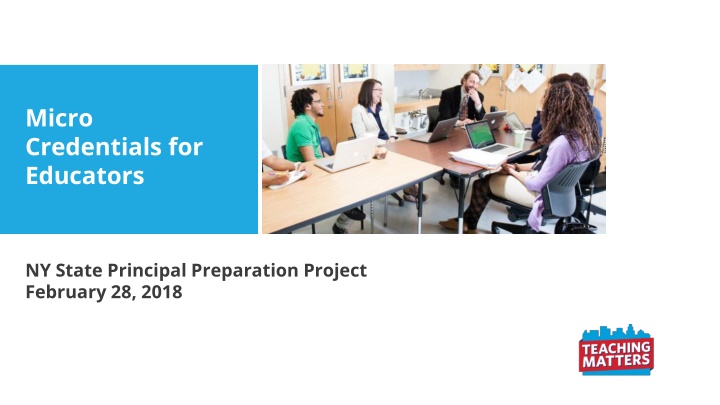 Micro Credentials for Educators

NY State Principal Preparation Project
February 28, 2018

TEACHING MATTERS